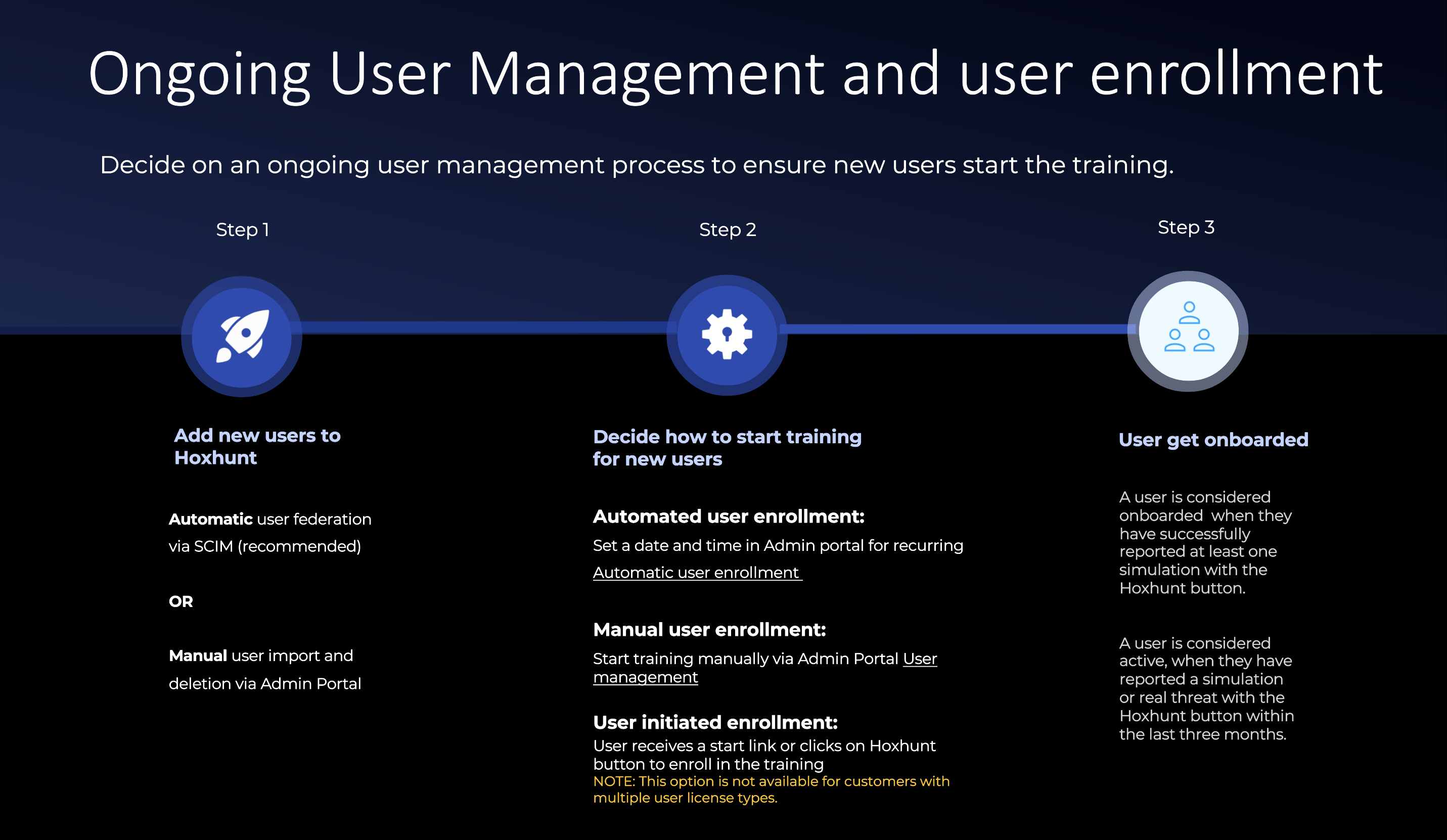 Ongoing User Management and user enrollment

Decide on an ongoing user management process to ensure new users start the training.

Step 1

Add new users to Hoxhunt

Automatic user federation via SCIM (recommended)

OR

Manual user import and deletion via Admin Portal

Step 2

Decide how to start training for new users

Automated user enrollment:

Set a date and time in Admin portal for recurring Automatic user enrollment

Manual user enrollment:

Start training manually via Admin Portal User management

User initiated enrollment:

User receives a start link or clicks on Hoxhunt button to enroll in the training
NOTE: This option is not available for customers with multiple user license types.

Step 3

User get onboarded

A user is considered onboarded when they have successfully reported at least one simulation with the Hoxhunt button.

A user is considered active, when they have reported a simulation or real threat with the Hoxhunt button within the last three months.